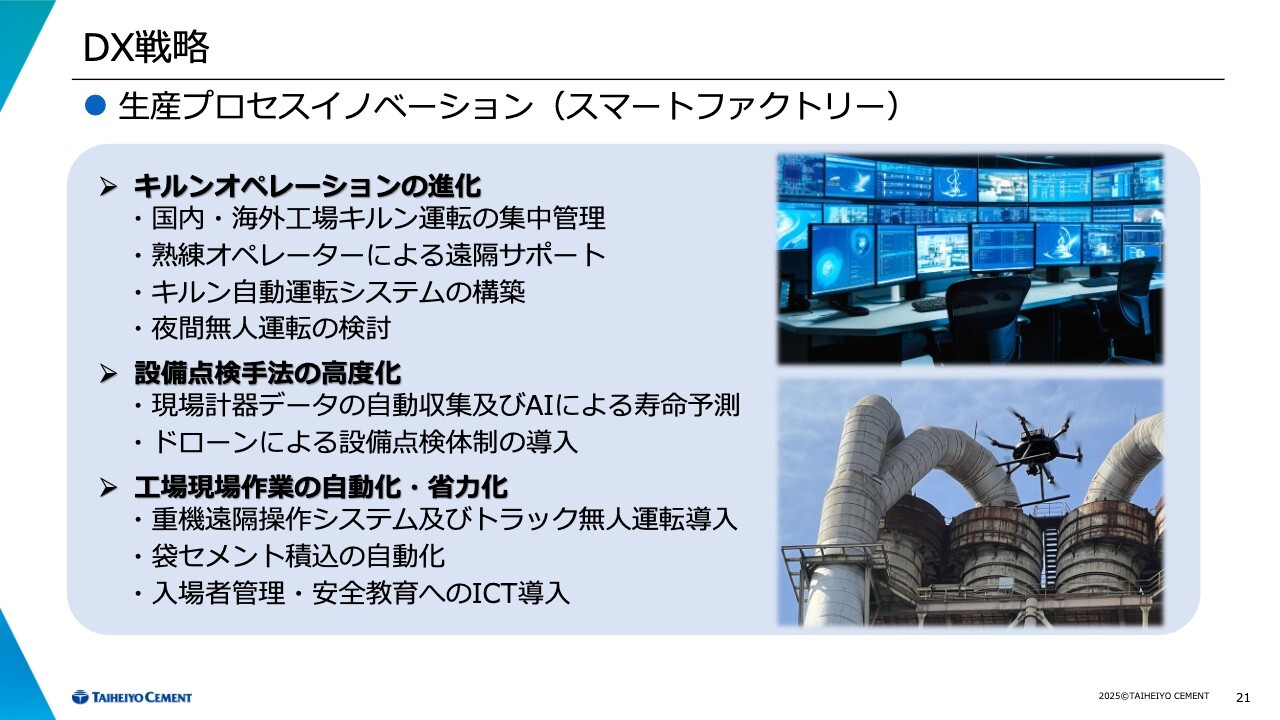 DX戦略

● 生産プロセスイノベーション（スマートファクトリー）

➢ キルンオペレーションの進化
・国内・海外工場キルン運転の集中管理
・熟練オペレーターによる遠隔サポート
・キルン自動運転システムの構築
・夜間無人運転の検討

➢ 設備点検手法の高度化
・現場計器データの自動収集及びAIによる寿命予測
・ドローンによる設備点検体制の導入

➢ 工場現場作業の自動化・省力化
・重機遠隔操作システム及びトラック無人運転導入
・袋セメント積込の自動化
・入場者管理・安全教育へのICT導入

TAIHEIYO CEMENT

2025©TAIHEIYO CEMENT

21